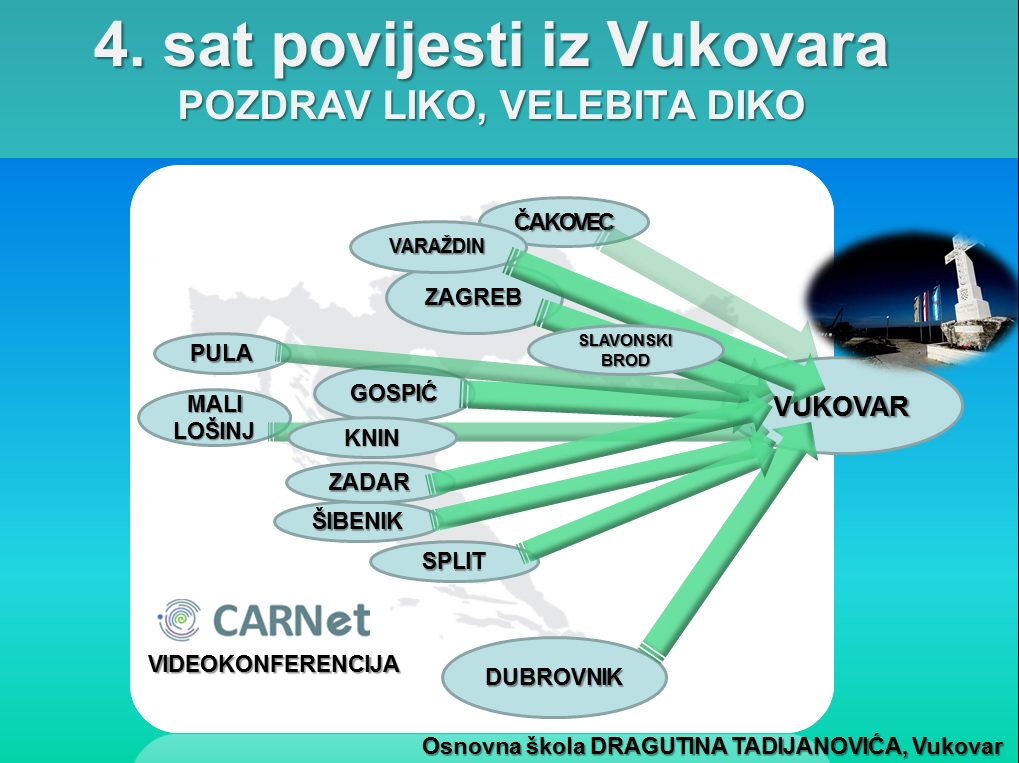 4. sat povijesti iz Vukovara
POZDRAV LIKO, VELEBITA DIKO

ČAKOVEC
VARAŽDIN
ZAGREB
SLAVONSKI BROD
PULA
GOSPIĆ
MALI LOŠINJ
KNIN
ZADAR
ŠIBENIK
SPLIT
DUBROVNIK
VUKOVAR

CARNet
VIDEOKONFERENCIJA

Osnovna škola DRAGUTINA TADIJANOVIĆA, Vukovar